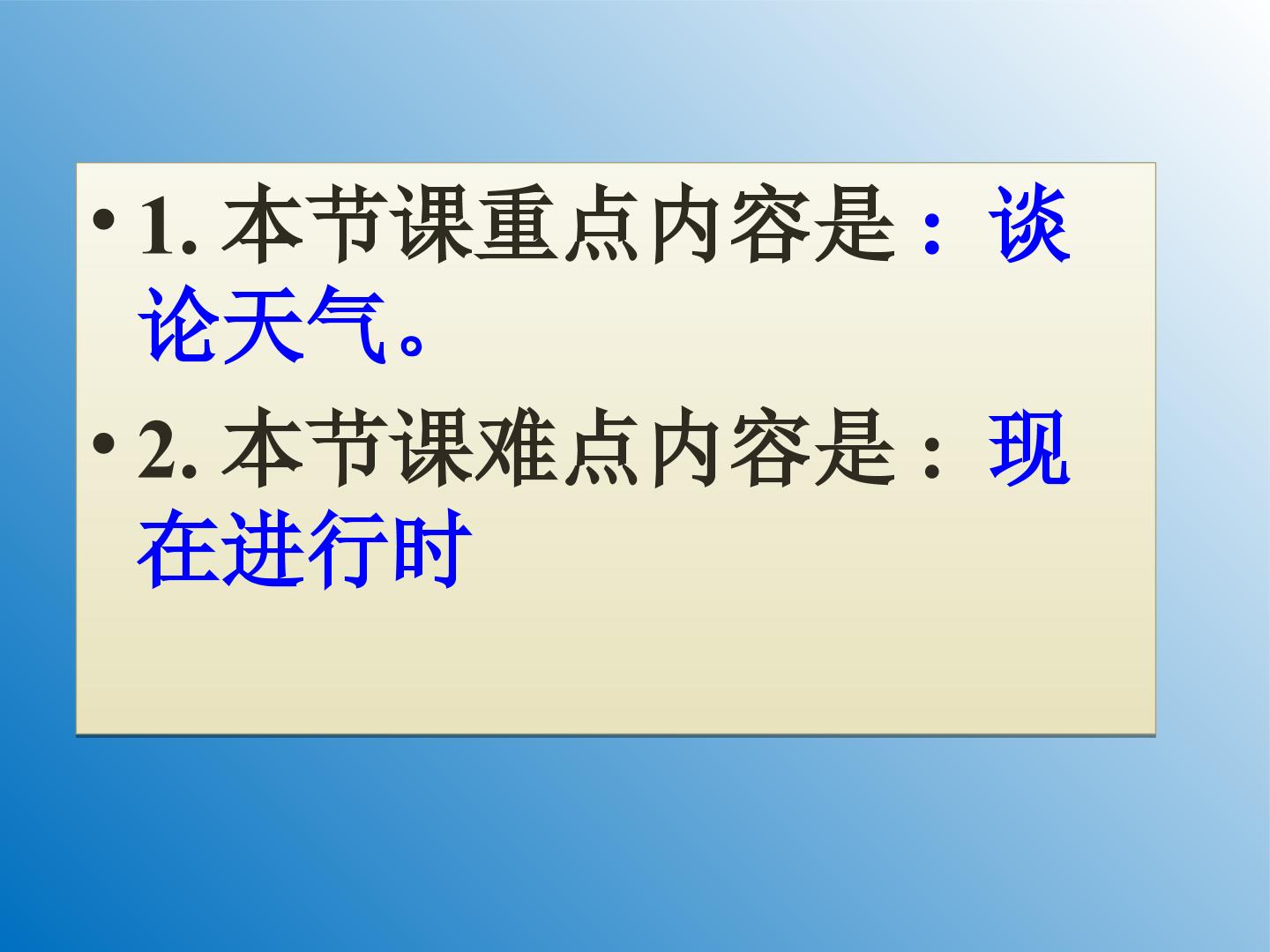 • 1.本节课重点内容是：谈论天气。

• 2.本节课难点内容是：现在进行时